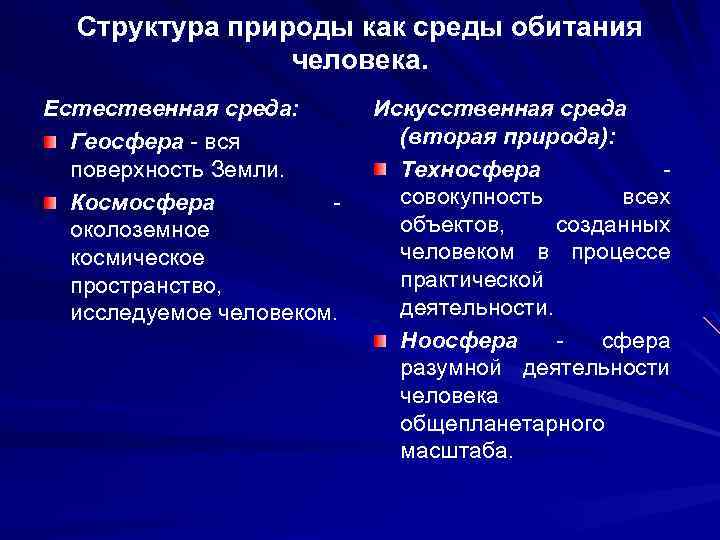 Структура природы как среды обитания человека.

Естественная среда:

Геосфера - вся поверхность Земли.

Космосфера - околоземное космическое пространство, исследуемое человеком.

Искусственная среда (вторая природа):

Техносфера - совокупность всех объектов, созданных человеком в процессе практической деятельности.

Ноосфера - сфера разумной деятельности человека общепланетарного масштаба.